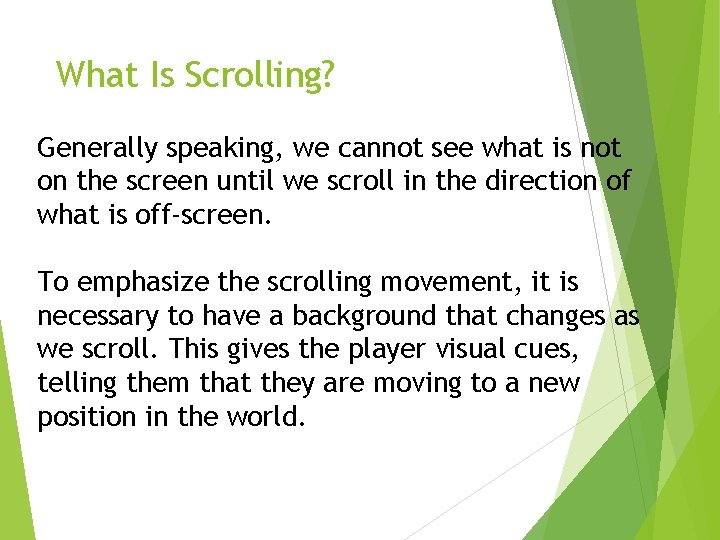 What Is Scrolling?

Generally speaking, we cannot see what is not on the screen until we scroll in the direction of what is off-screen.

To emphasize the scrolling movement, it is necessary to have a background that changes as we scroll. This gives the player visual cues, telling them that they are moving to a new position in the world.